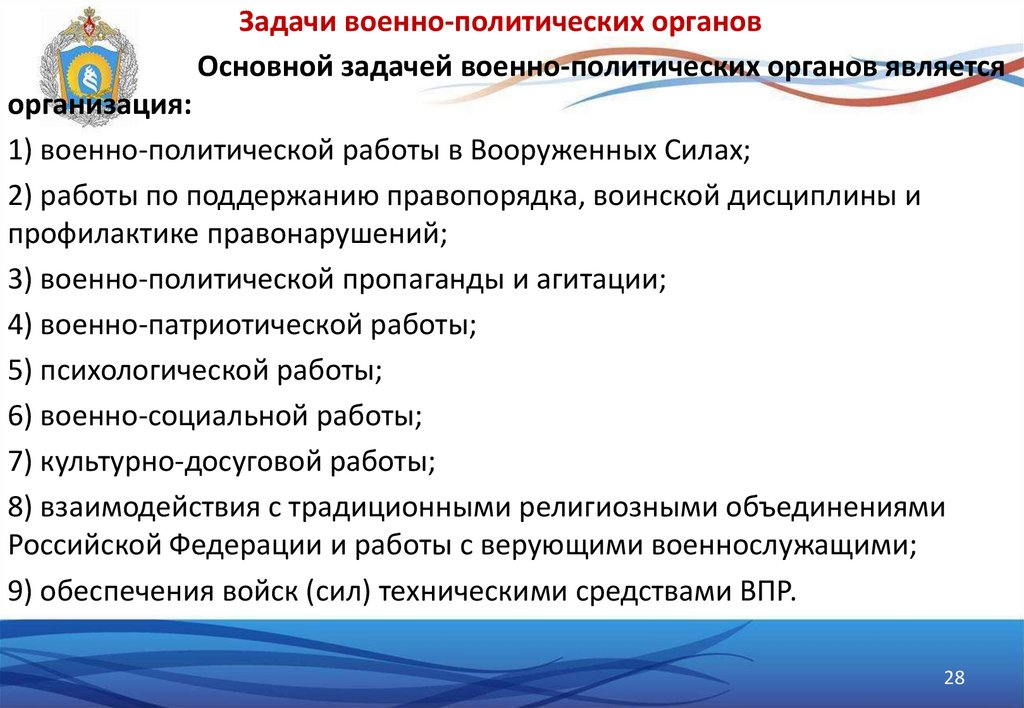 Задачи военно-политических органов

Основной задачей военно-политических органов является организация:

1) военно-политической работы в Вооруженных Силах;

2) работы по поддержанию правопорядка, воинской дисциплины и профилактике правонарушений;

3) военно-политической пропаганды и агитации;

4) военно-патриотической работы;

5) психологической работы;

6) военно-социальной работы;

7) культурно-досуговой работы;

8) взаимодействия с традиционными религиозными объединениями Российской Федерации и работы с верующими военнослужащими;

9) обеспечения войск (сил) техническими средствами ВПР.

28